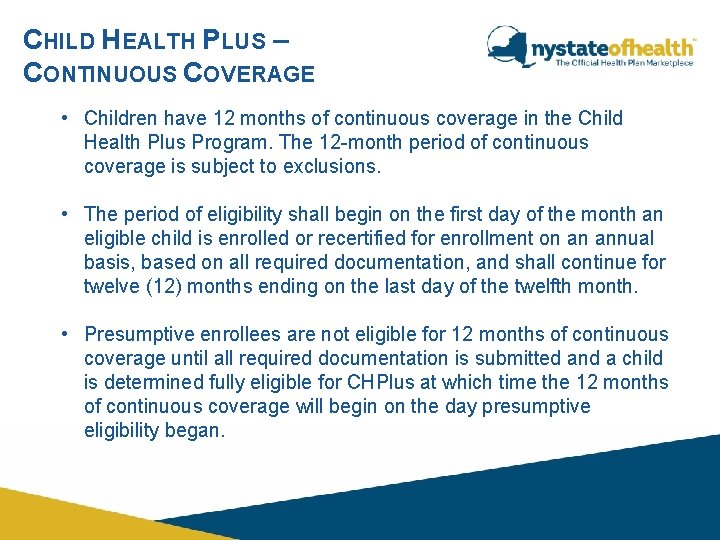 CHILD HEALTH PLUS – CONTINUOUS COVERAGE

nystateofhealth™
The Official Health Plan Marketplace

• Children have 12 months of continuous coverage in the Child Health Plus Program. The 12-month period of continuous coverage is subject to exclusions.

• The period of eligibility shall begin on the first day of the month an eligible child is enrolled or recertified for enrollment on an annual basis, based on all required documentation, and shall continue for twelve (12) months ending on the last day of the twelfth month.

• Presumptive enrollees are not eligible for 12 months of continuous coverage until all required documentation is submitted and a child is determined fully eligible for CHPlus at which time the 12 months of continuous coverage will begin on the day presumptive eligibility began.